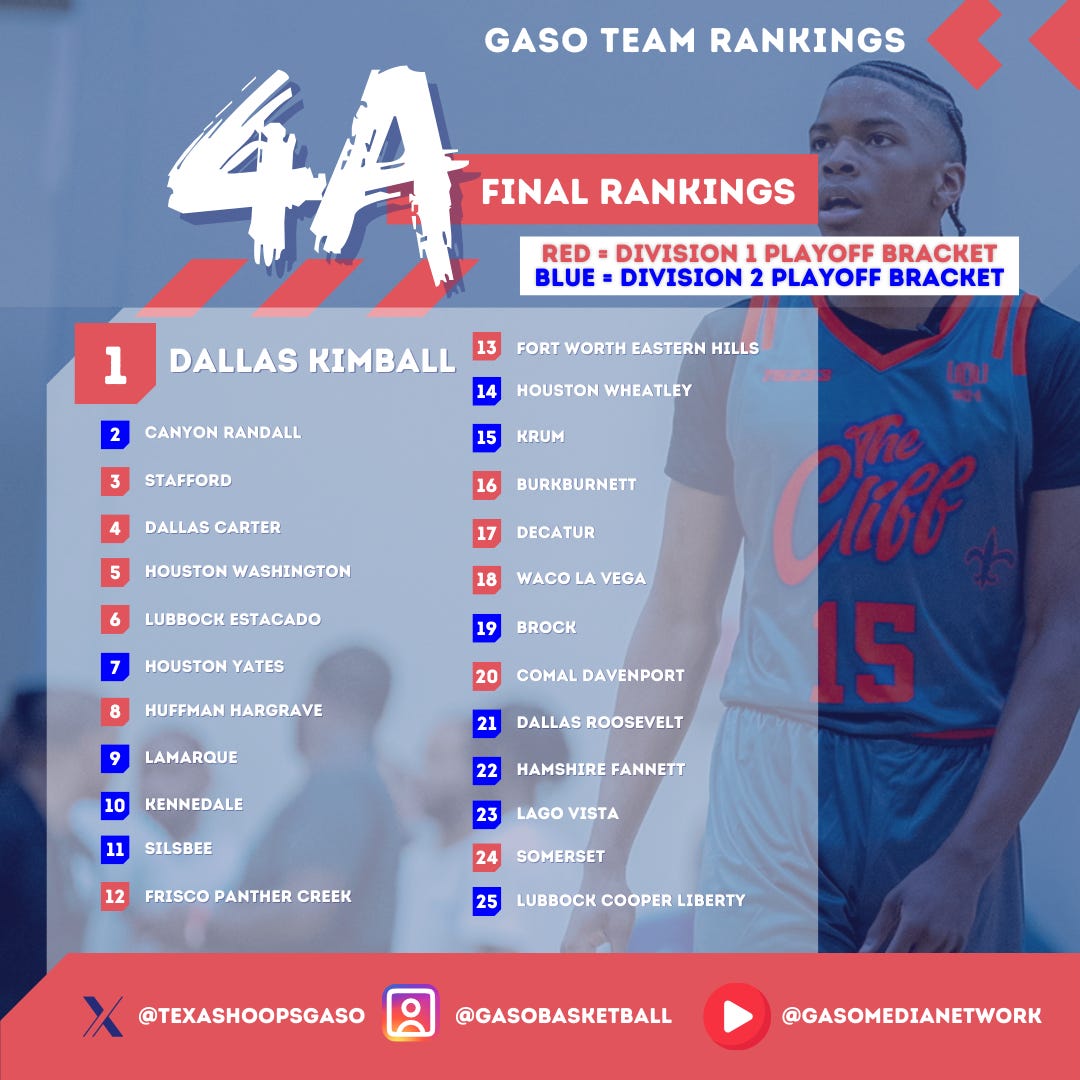 GASO TEAM RANKINGS

4A

FINAL RANKINGS

RED = DIVISION 1 PLAYOFF BRACKET
BLUE = DIVISION 2 PLAYOFF BRACKET

1 DALLAS KIMBALL
2 CANYON RANDALL
3 STAFFORD
4 DALLAS CARTER
5 HOUSTON WASHINGTON
6 LUBBOCK ESTACADO
7 HOUSTON YATES
8 HUFFMAN HARGRAVE
9 LAMARQUE
10 KENNEDALE
11 SILSBEE
12 FRISCO PANTHER CREEK

13 FORT WORTH EASTERN HILLS
14 HOUSTON WHEATLEY
15 KRUM
16 BURKBURNETT
17 DECATUR
18 WACO LA VEGA
19 BROCK
20 COMAL DAVENPORT
21 DALLAS ROOSEVELT
22 HAMSHIRE FANNETT
23 LAGO VISTA
24 SOMERSET
25 LUBBOCK COOPER LIBERTY

The Cliff
15

@TEXASHOOPSGASO @GASOBASKETBALL @GASOMEDIANETWORK